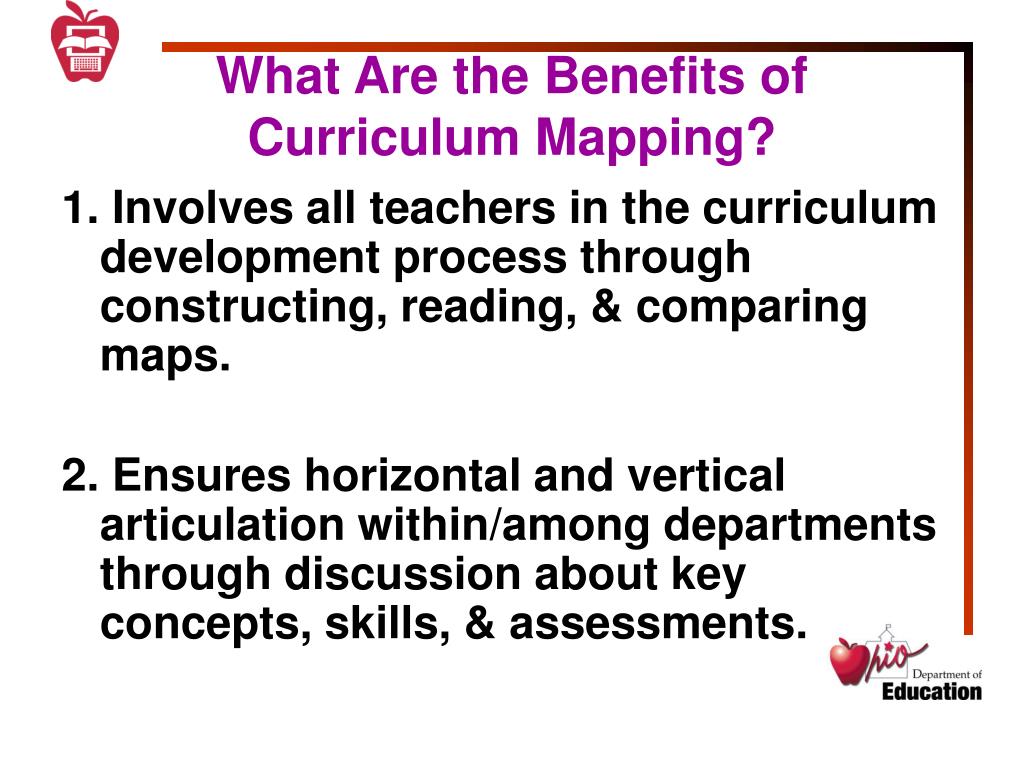 What Are the Benefits of Curriculum Mapping?

1. Involves all teachers in the curriculum development process through constructing, reading, & comparing maps.

2. Ensures horizontal and vertical articulation within/among departments through discussion about key concepts, skills, & assessments.

Ohio Department of Education